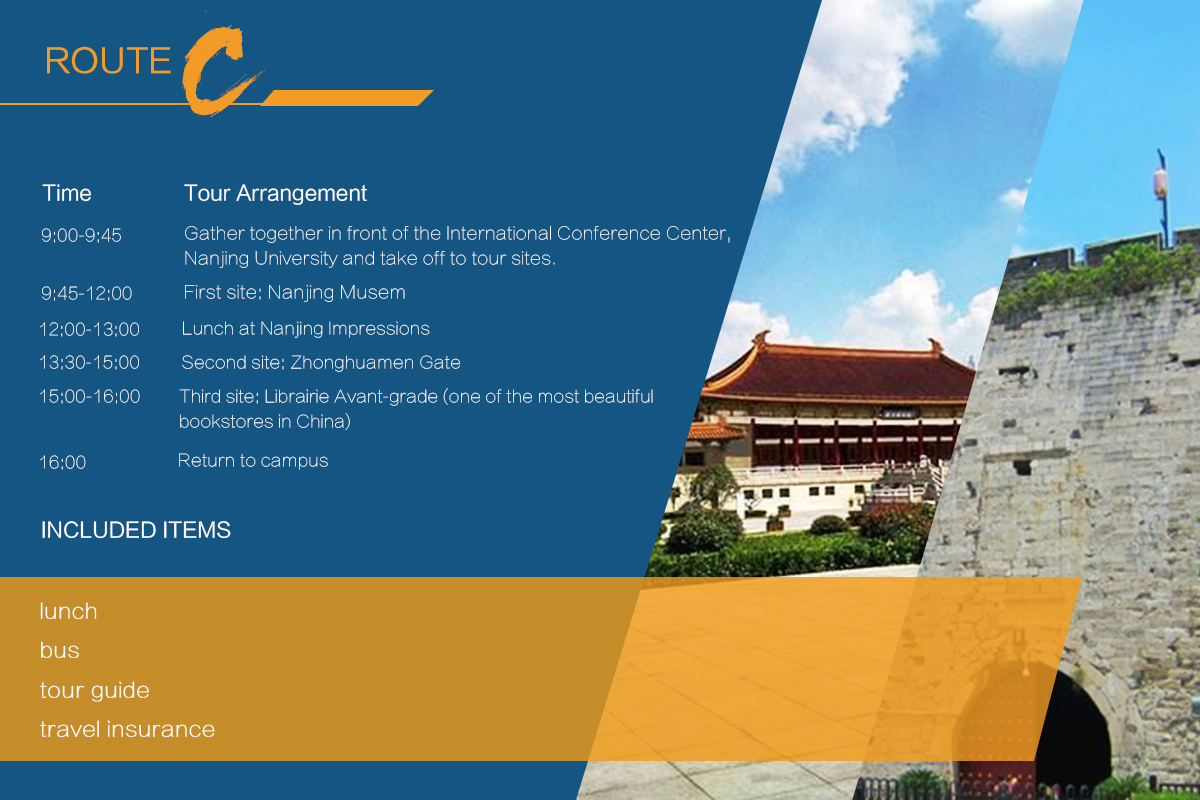 ROUTE C

| Time | Tour Arrangement |
|---|---|
| 9:00-9:45 | Gather together in front of the International Conference Center, Nanjing University and take off to tour sites. |
| 9:45-12:00 | First site: Nanjing Musem |
| 12:00-13:00 | Lunch at Nanjing Impressions |
| 13:30-15:00 | Second site: Zhonghuamen Gate |
| 15:00-16:00 | Third site: Librairie Avant-grade (one of the most beautiful bookstores in China) |
| 16:00 | Return to campus |

INCLUDED ITEMS

lunch
bus
tour guide
travel insurance